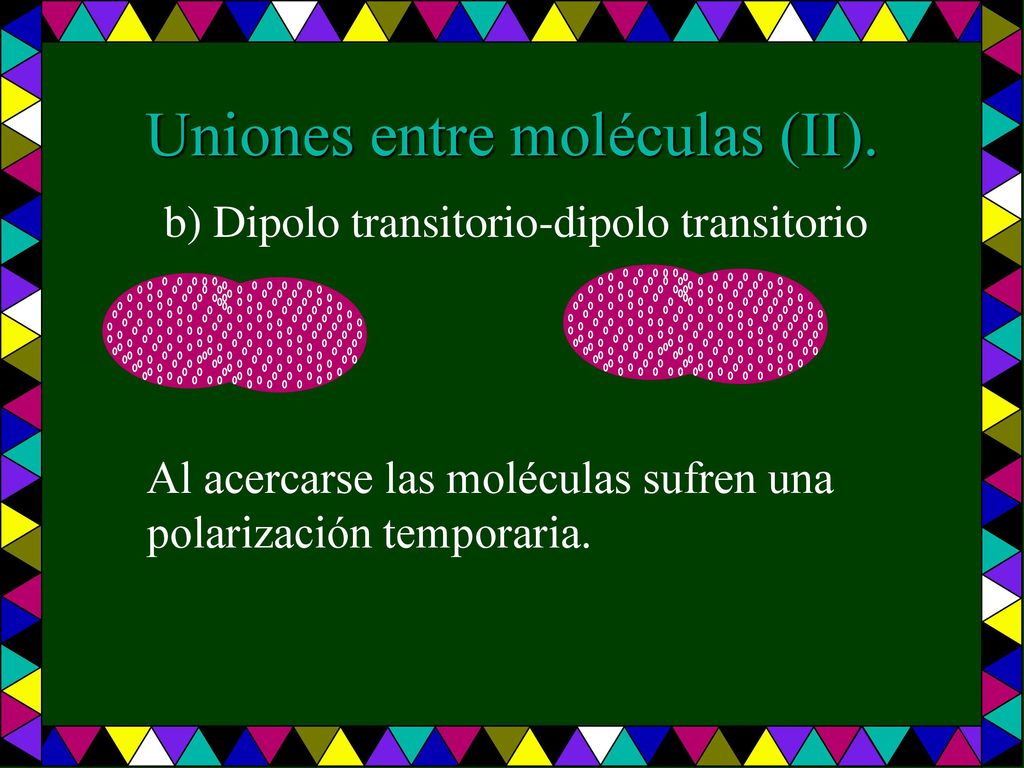 Uniones entre moléculas (II).

b) Dipolo transitorio-dipolo transitorio

Al acercarse las moléculas sufren una polarización temporaria.